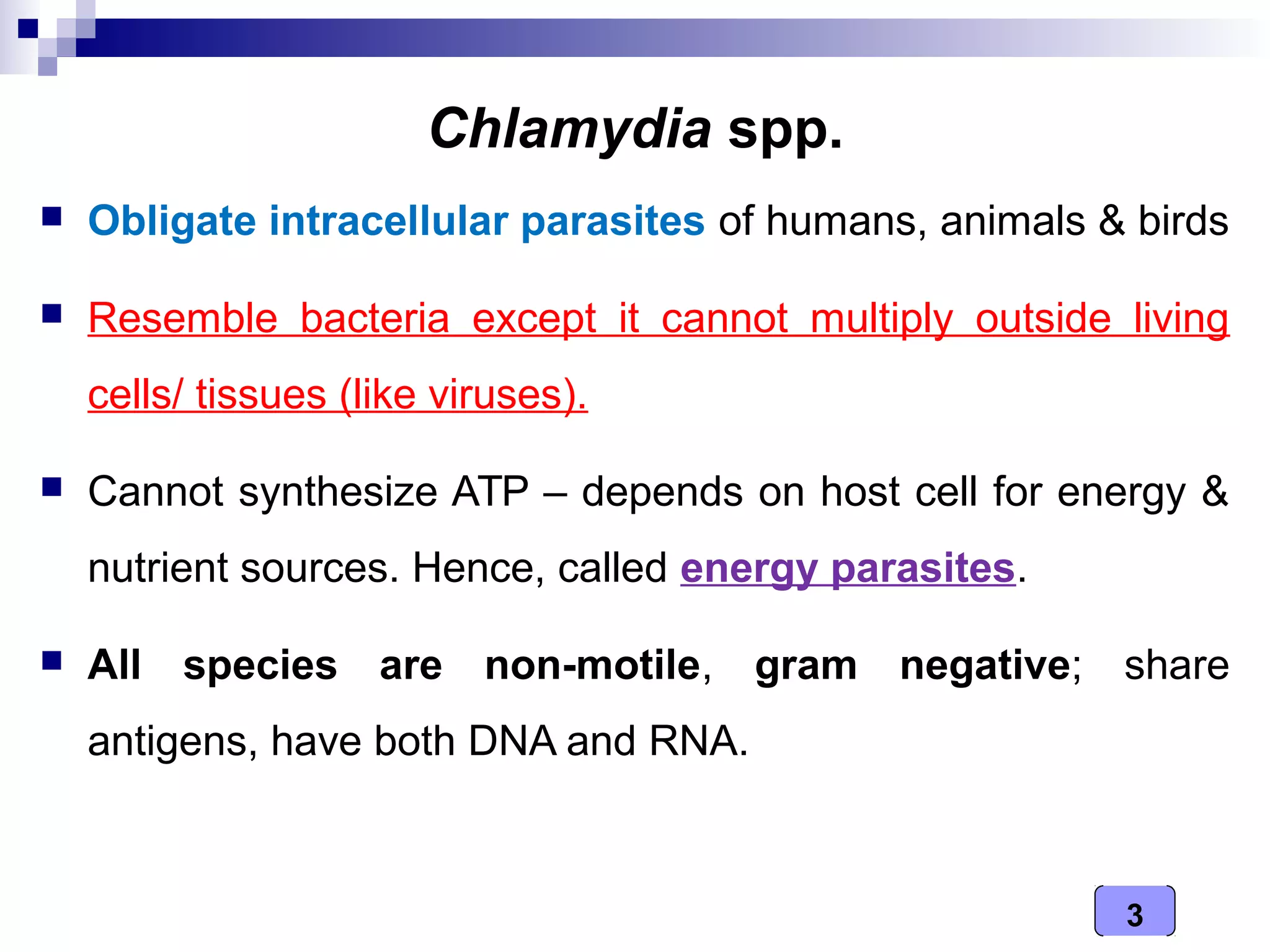 Chlamydia spp.

Obligate intracellular parasites of humans, animals & birds

Resemble bacteria except it cannot multiply outside living cells/ tissues (like viruses).

Cannot synthesize ATP – depends on host cell for energy & nutrient sources. Hence, called energy parasites.

All species are non-motile, gram negative; share antigens, have both DNA and RNA.

3